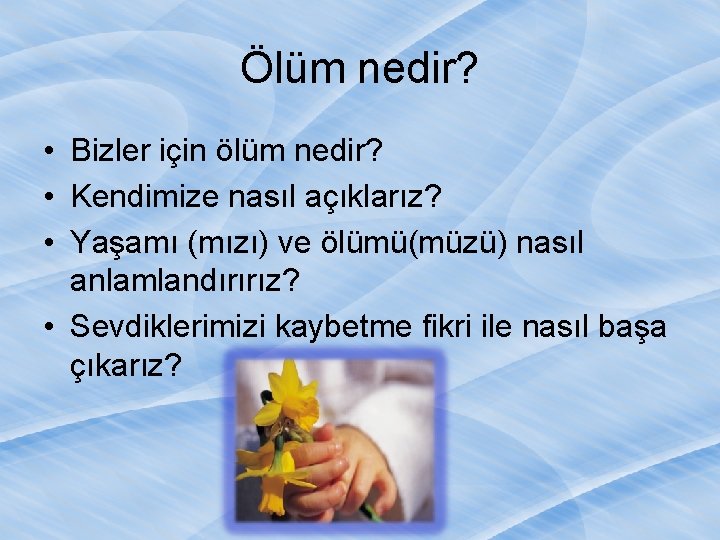 Ölüm nedir?

• Bizler için ölüm nedir?
• Kendimize nasıl açıklarız?
• Yaşamı (mızı) ve ölümü(müzü) nasıl anlamlandırırız?
• Sevdiklerimizi kaybetme fikri ile nasıl başa çıkarız?